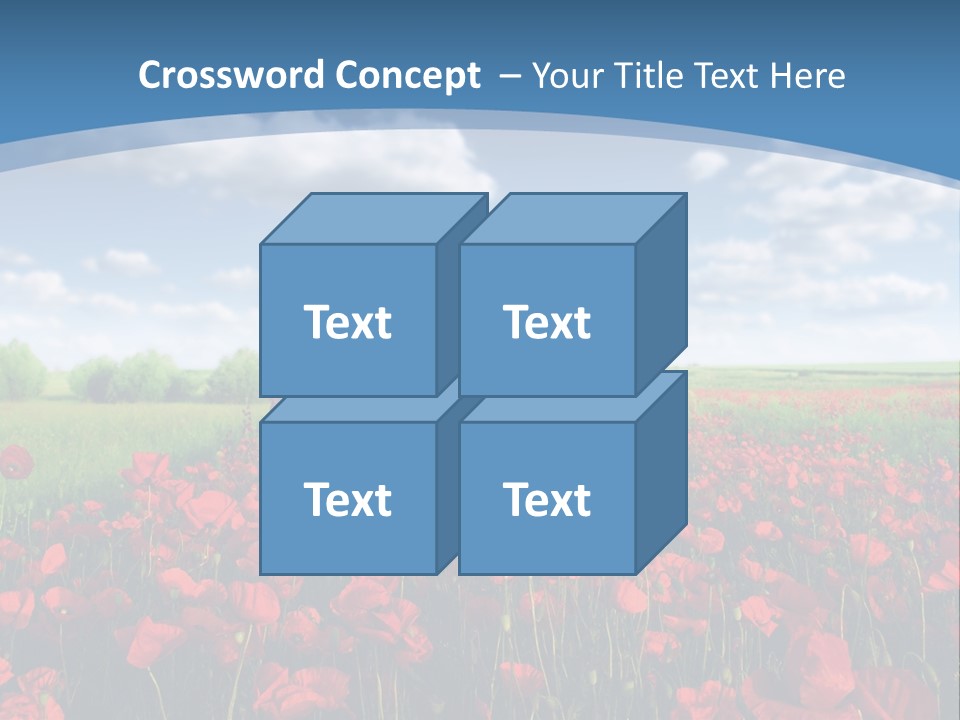 Crossword Concept – Your Title Text Here

Text

Text

Text

Text